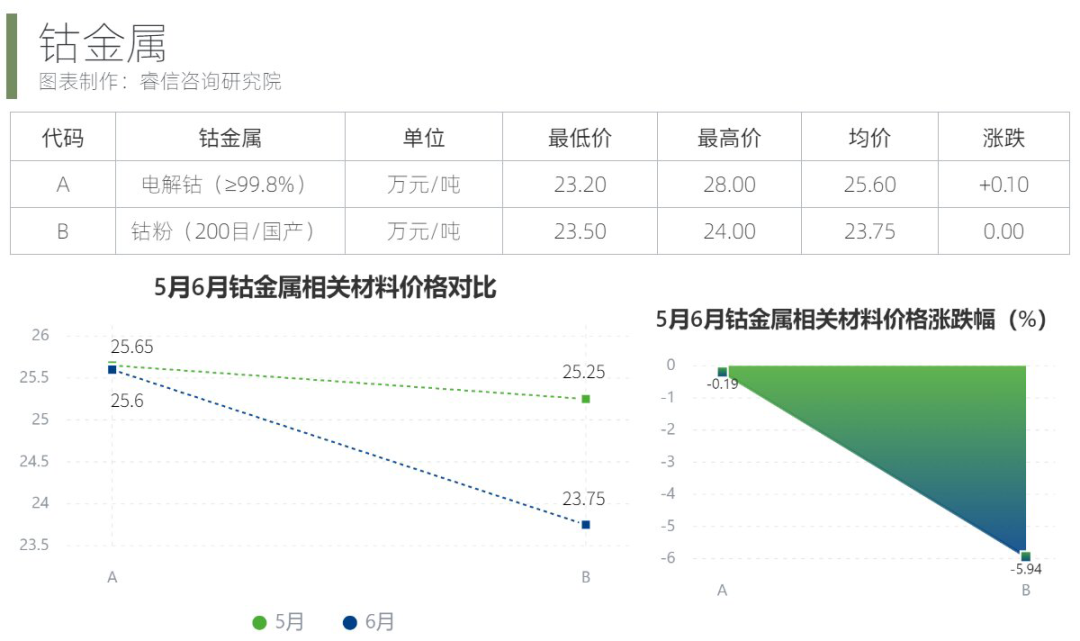 钴金属
图表制作：睿信咨询研究院

| 代码 | 钴金属 | 单位 | 最低价 | 最高价 | 均价 | 涨跌 |
|---|---|---|---|---|---|---|
| A | 电解钴（≥99.8%） | 万元/吨 | 23.20 | 28.00 | 25.60 | +0.10 |
| B | 钴粉（200目/国产） | 万元/吨 | 23.50 | 24.00 | 23.75 | 0.00 |

5月6月钴金属相关材料价格对比

26
25.5
25
24.5
24
23.5
25.65
25.6
25.25
23.75
A
B
5月 6月

5月6月钴金属相关材料价格涨跌幅（%）

0
-1
-2
-3
-4
-5
-6
-0.19
-5.94
A
B